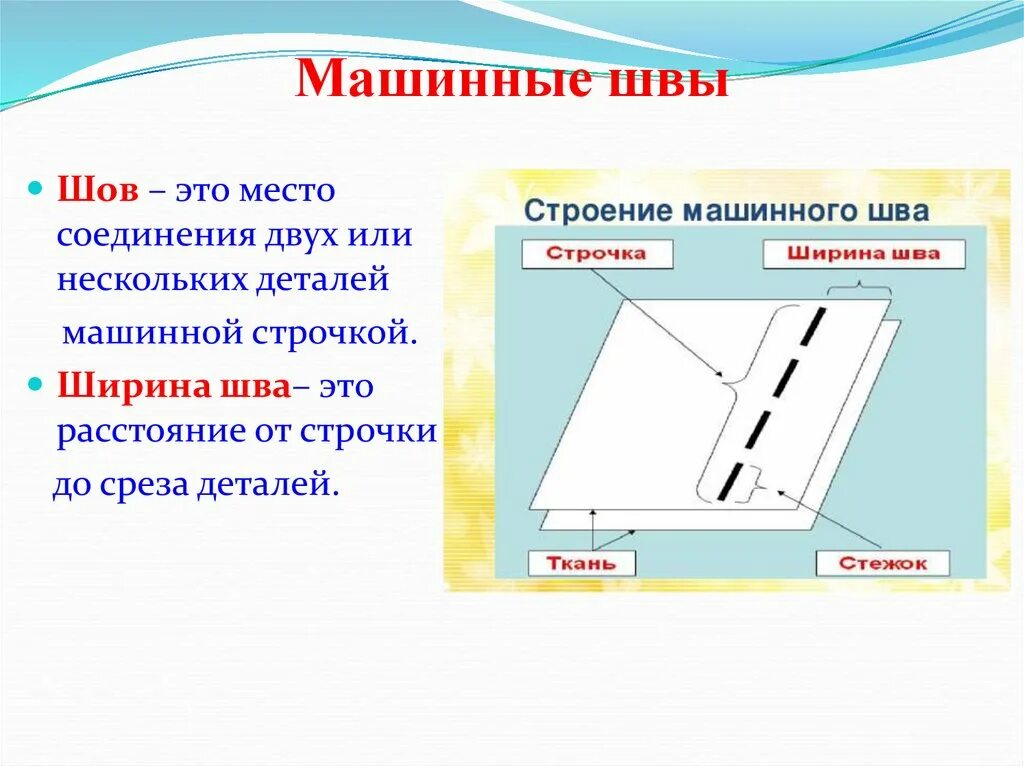 Машинные швы

Шов – это место соединения двух или нескольких деталей машинной строчкой.

Ширина шва– это расстояние от строчки до среза деталей.

Строение машинного шва

Строчка

Ширина шва

Ткань

Стежок